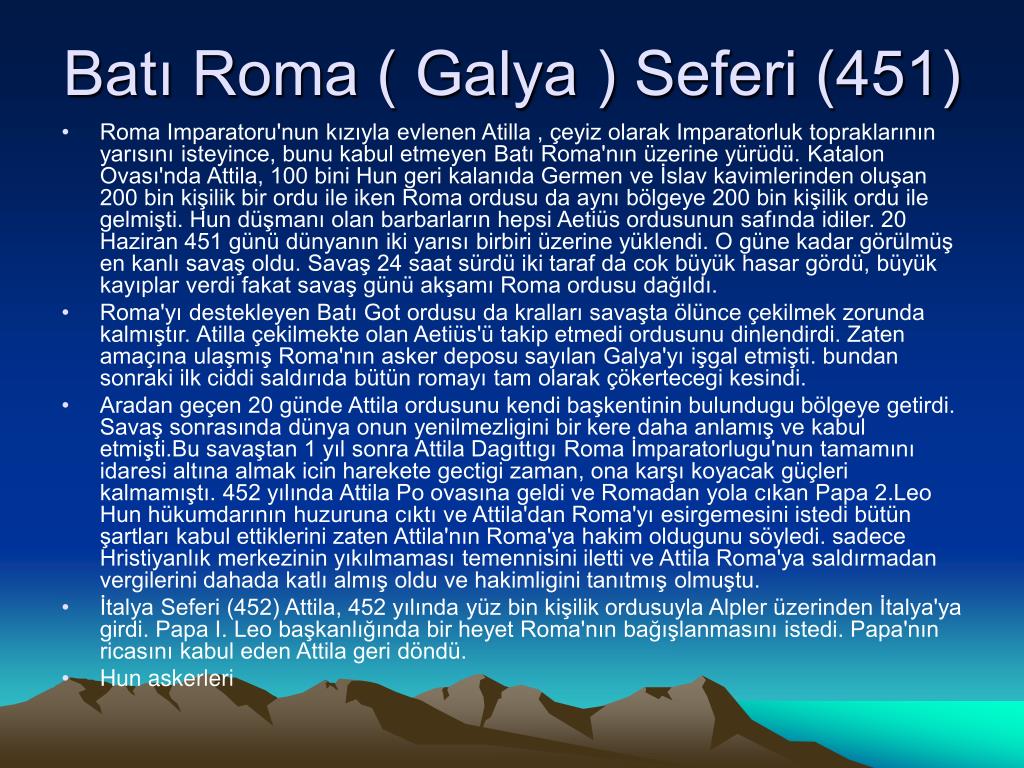 Batı Roma ( Galya ) Seferi (451)

• Roma Imparatoru'nun kızıyla evlenen Atilla , çeyiz olarak Imparatorluk topraklarının yarısını isteyince, bunu kabul etmeyen Batı Roma'nın üzerine yürüdü. Katalon Ovası'nda Attila, 100 bini Hun geri kalanıda Germen ve İslav kavimlerinden oluşan 200 bin kişilik bir ordu ile iken Roma ordusu da aynı bölgeye 200 bin kişilik ordu ile gelmişti. Hun düşmanı olan barbarların hepsi Aetiüs ordusunun safında idiler. 20 Haziran 451 günü dünyanın iki yarısı birbiri üzerine yüklendi. O güne kadar görülmüş en kanlı savaş oldu. Savaş 24 saat sürdü iki taraf da cok büyük hasar gördü, büyük kayıplar verdi fakat savaş günü akşamı Roma ordusu dağıldı.

• Roma'yı destekleyen Batı Got ordusu da kralları savaşta ölünce çekilmek zorunda kalmıştır. Atilla çekilmekte olan Aetiüs'ü takip etmedi ordusunu dinlendirdi. Zaten amaçına ulaşmış Roma'nın asker deposu sayılan Galya'yı işgal etmişti. bundan sonraki ilk ciddi saldırıda bütün romayı tam olarak çökertecegi kesindi.

• Aradan geçen 20 günde Attila ordusunu kendi başkentinin bulundugu bölgeye getirdi. Savaş sonrasında dünya onun yenilmezligini bir kere daha anlamış ve kabul etmişti.Bu savaştan 1 yıl sonra Attila Dagıttıgı Roma İmparatorlugu'nun tamamını idaresi altına almak icin harekete gectigi zaman, ona karşı koyacak güçleri kalmamıştı. 452 yılında Attila Po ovasına geldi ve Romadan yola cıkan Papa 2.Leo Hun hükumdarının huzuruna cıktı ve Attila'dan Roma'yı esirgemesini istedi bütün şartları kabul ettiklerini zaten Attila'nın Roma'ya hakim oldugunu söyledi. sadece Hristiyanlık merkezinin yıkılmaması temennisini iletti ve Attila Roma'ya saldırmadan vergilerini dahada katlı almış oldu ve hakimligini tanıtmış olmuştu.

• İtalya Seferi (452) Attila, 452 yılında yüz bin kişilik ordusuyla Alpler üzerinden İtalya'ya girdi. Papa I. Leo başkanlığında bir heyet Roma'nın bağışlanmasını istedi. Papa'nın ricasını kabul eden Attila geri döndü.

• Hun askerleri